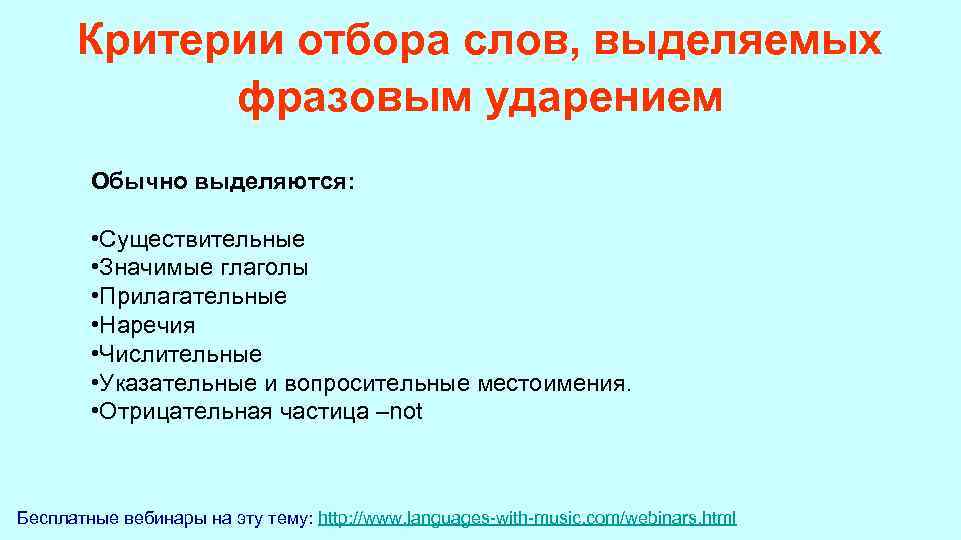 Критерии отбора слов, выделяемых фразовым ударением

Обычно выделяются:

•Существительные
•Значимые глаголы
•Прилагательные
•Наречия
•Числительные
•Указательные и вопросительные местоимения.
•Отрицательная частица –not

Бесплатные вебинары на эту тему: http://www.languages-with-music.com/webinars.html